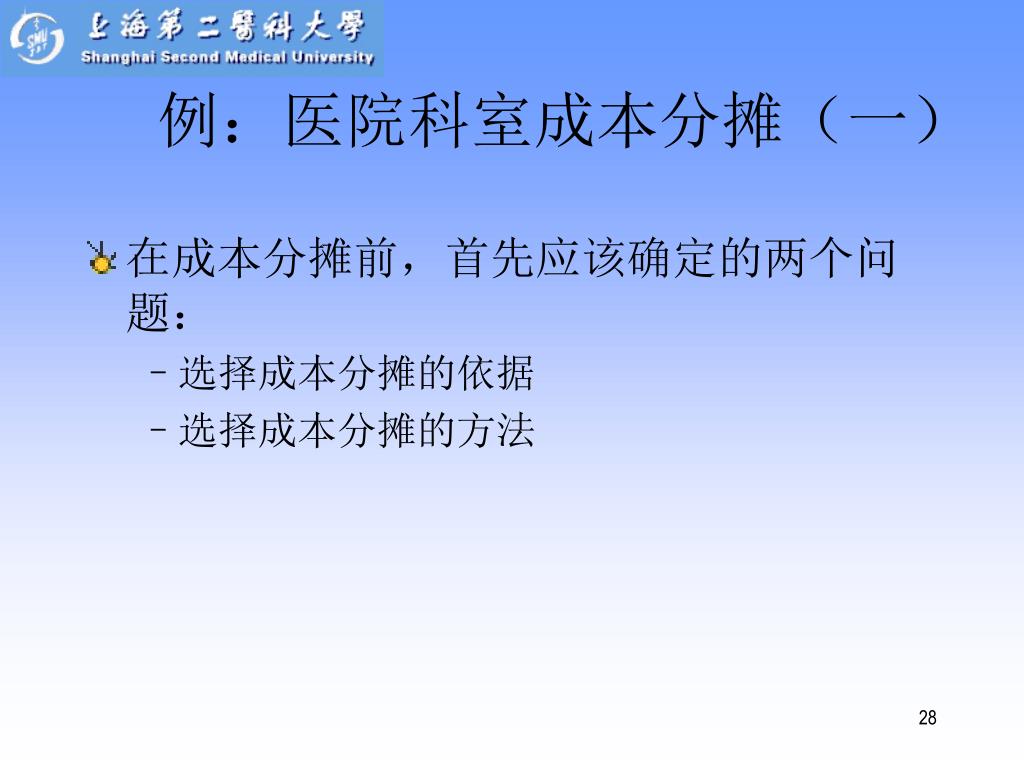 上海第二醫科大學
Shanghai Second Medical University

例：医院科室成本分摊（一）

在成本分摊前，首先应该确定的两个问题：

– 选择成本分摊的依据
– 选择成本分摊的方法

28